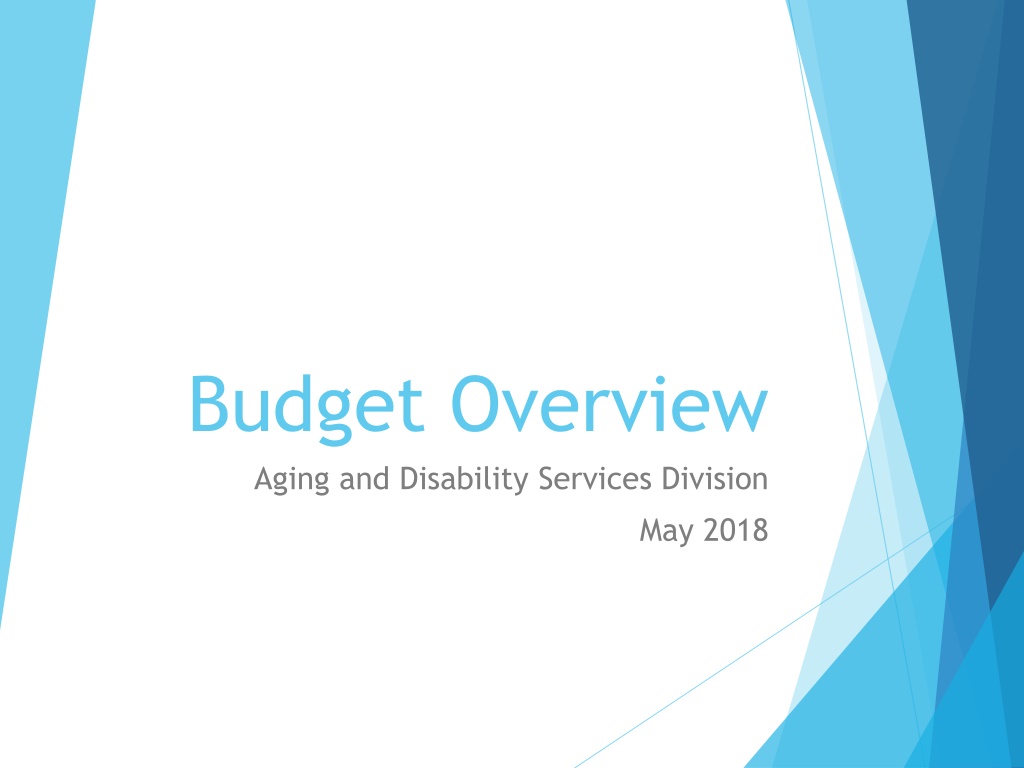 Budget Overview

Aging and Disability Services Division

May 2018